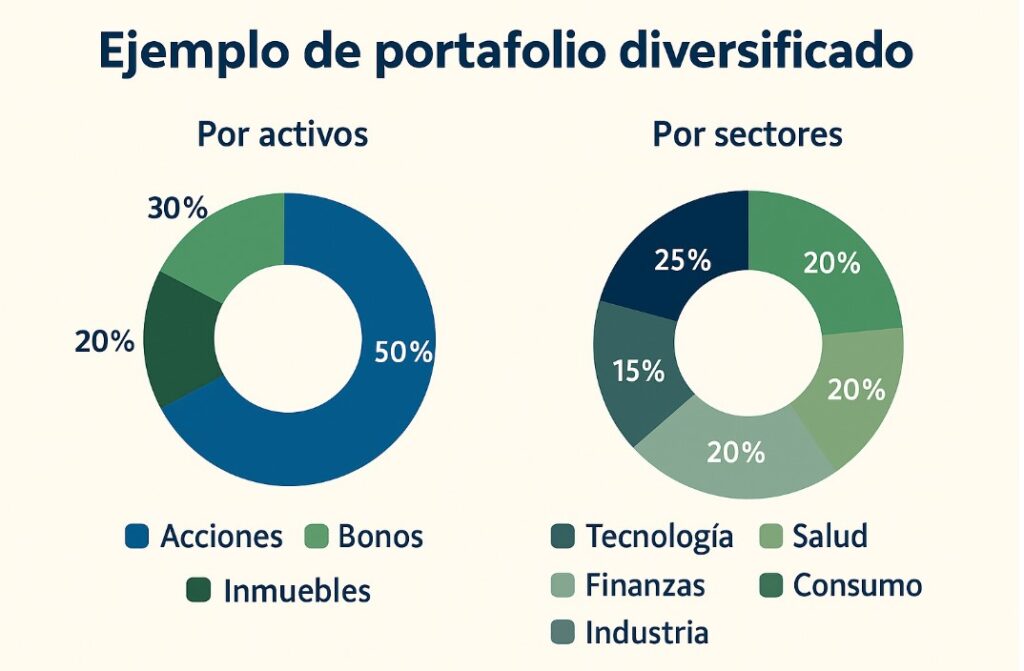 Ejemplo de portafolio diversificado

Por activos

30%

20%

50%

Acciones
Bonos
Inmuebles

Por sectores

25%

20%

15%

20%

20%

Tecnología
Salud
Finanzas
Consumo
Industria